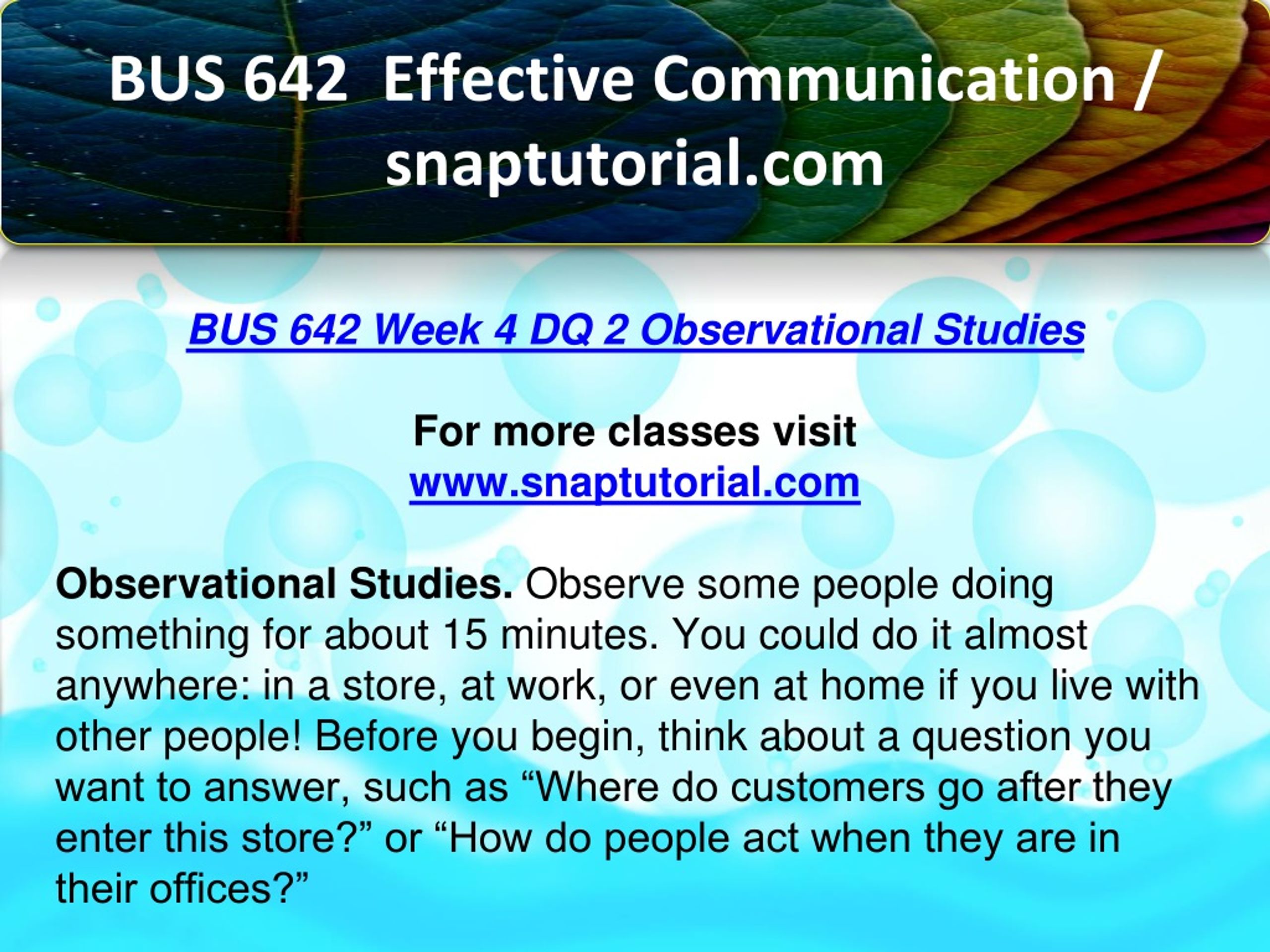 BUS 642 Effective Communication / snaptutorial.com

BUS 642 Week 4 DQ 2 Observational Studies

For more classes visit
www.snaptutorial.com

Observational Studies. Observe some people doing something for about 15 minutes. You could do it almost anywhere: in a store, at work, or even at home if you live with other people! Before you begin, think about a question you want to answer, such as “Where do customers go after they enter this store?” or “How do people act when they are in their offices?”